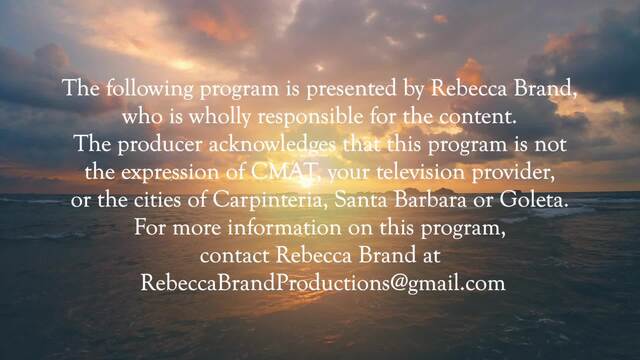 The following program is presented by Rebecca Brand, who is wholly responsible for the content. The producer acknowledges that this program is not the expression of CMAT, your television provider, or the cities of Carpinteria, Santa Barbara or Goleta. For more information on this program, contact Rebecca Brand at RebeccaBrandProductions@gmail.com